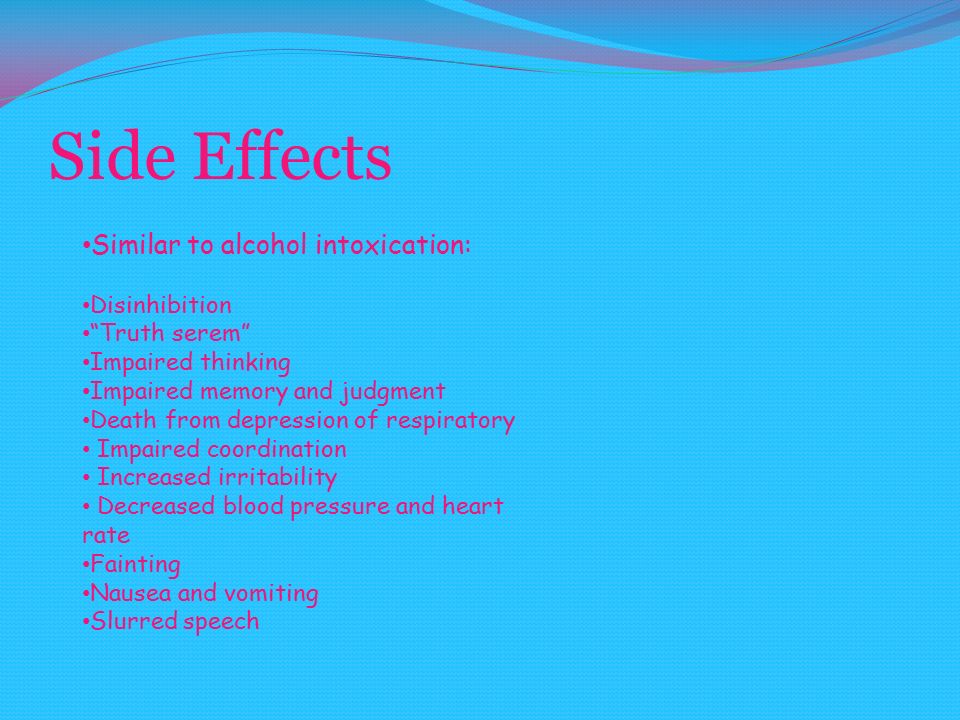 Side Effects

•Similar to alcohol intoxication:

•Disinhibition
•“Truth serem”
•Impaired thinking
•Impaired memory and judgment
•Death from depression of respiratory
• Impaired coordination
• Increased irritability
• Decreased blood pressure and heart rate
•Fainting
•Nausea and vomiting
•Slurred speech